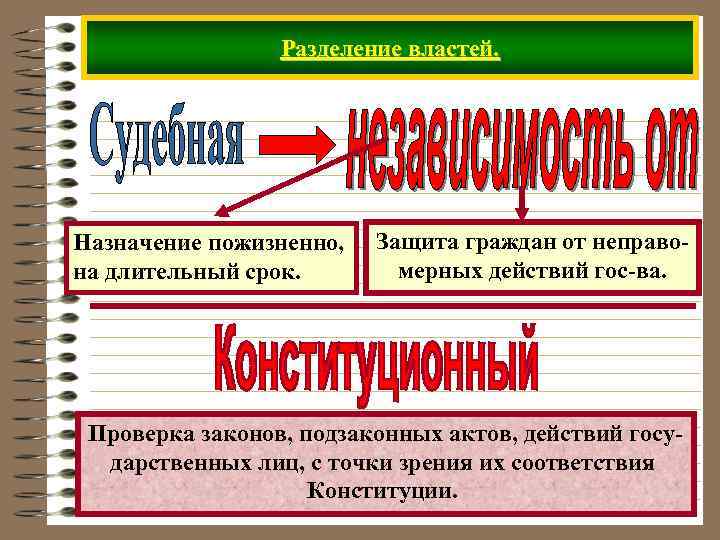 Разделение властей.

Судебная

независимость от

Назначение пожизненно, на длительный срок.

Защита граждан от неправомерных действий гос-ва.

Конституционный

Проверка законов, подзаконных актов, действий государственных лиц, с точки зрения их соответствия Конституции.